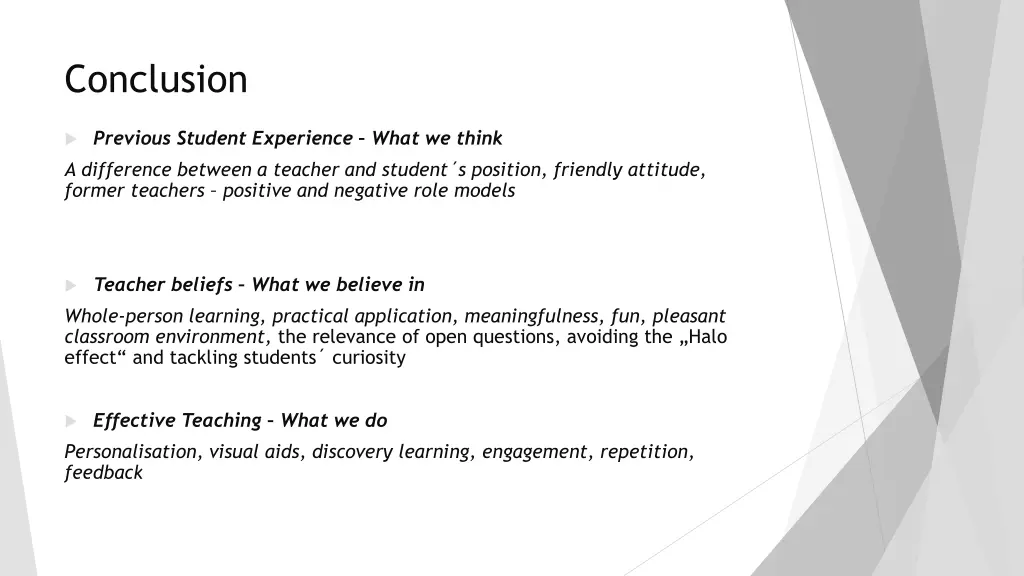 Conclusion

Previous Student Experience – What we think

A difference between a teacher and student´s position, friendly attitude, former teachers – positive and negative role models

Teacher beliefs – What we believe in

Whole-person learning, practical application, meaningfulness, fun, pleasant classroom environment, the relevance of open questions, avoiding the „Halo effect“ and tackling students´ curiosity

Effective Teaching – What we do

Personalisation, visual aids, discovery learning, engagement, repetition, feedback